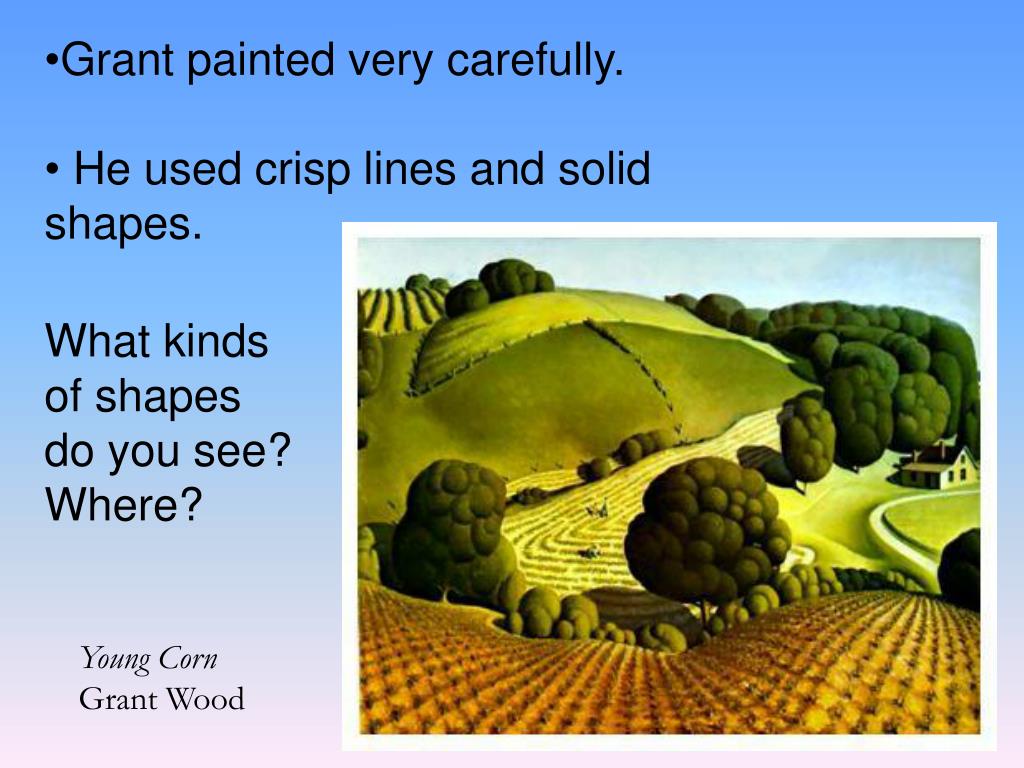 •Grant painted very carefully.

• He used crisp lines and solid shapes.

What kinds of shapes do you see? Where?

Young Corn
Grant Wood